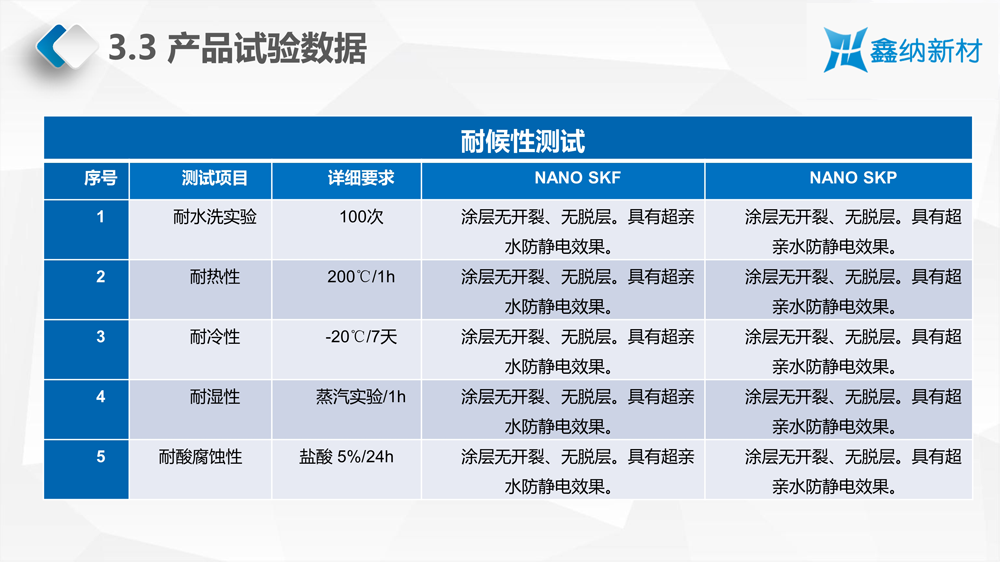 3.3 产品试验数据

鑫纳新材

耐候性测试

| 序号 | 测试项目 | 详细要求 | NANO SKF | NANO SKP |
|---|---|---|---|---|
| 1 | 耐水洗实验 | 100次 | 涂层无开裂、无脱层。具有超亲水防静电效果。 | 涂层无开裂、无脱层。具有超亲水防静电效果。 |
| 2 | 耐热性 | 200℃/1h | 涂层无开裂、无脱层。具有超亲水防静电效果。 | 涂层无开裂、无脱层。具有超亲水防静电效果。 |
| 3 | 耐冷性 | -20℃/7天 | 涂层无开裂、无脱层。具有超亲水防静电效果。 | 涂层无开裂、无脱层。具有超亲水防静电效果。 |
| 4 | 耐湿性 | 蒸汽实验/1h | 涂层无开裂、无脱层。具有超亲水防静电效果。 | 涂层无开裂、无脱层。具有超亲水防静电效果。 |
| 5 | 耐酸腐蚀性 | 盐酸 5%/24h | 涂层无开裂、无脱层。具有超亲水防静电效果。 | 涂层无开裂、无脱层。具有超亲水防静电效果。 |